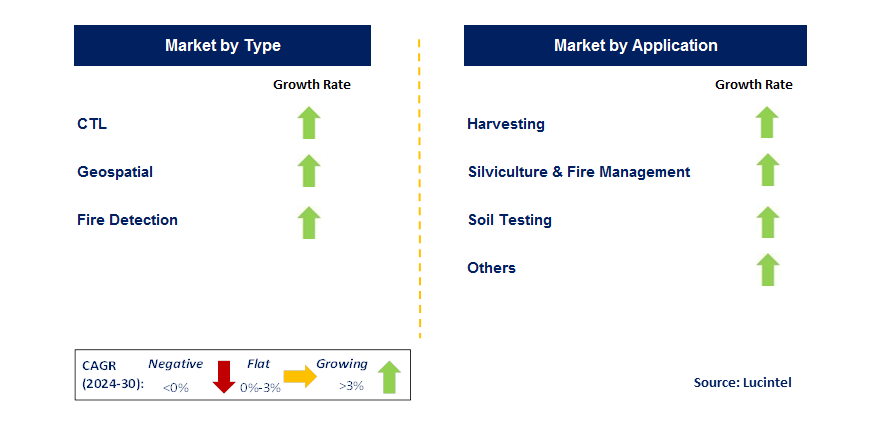 Market by Type

Growth Rate

CTL

Geospatial

Fire Detection

Market by Application

Growth Rate

Harvesting

Silviculture & Fire Management

Soil Testing

Others

CAGR (2024-30): Negative <0% Flat 0%-3% Growing >3%

Source: Lucintel